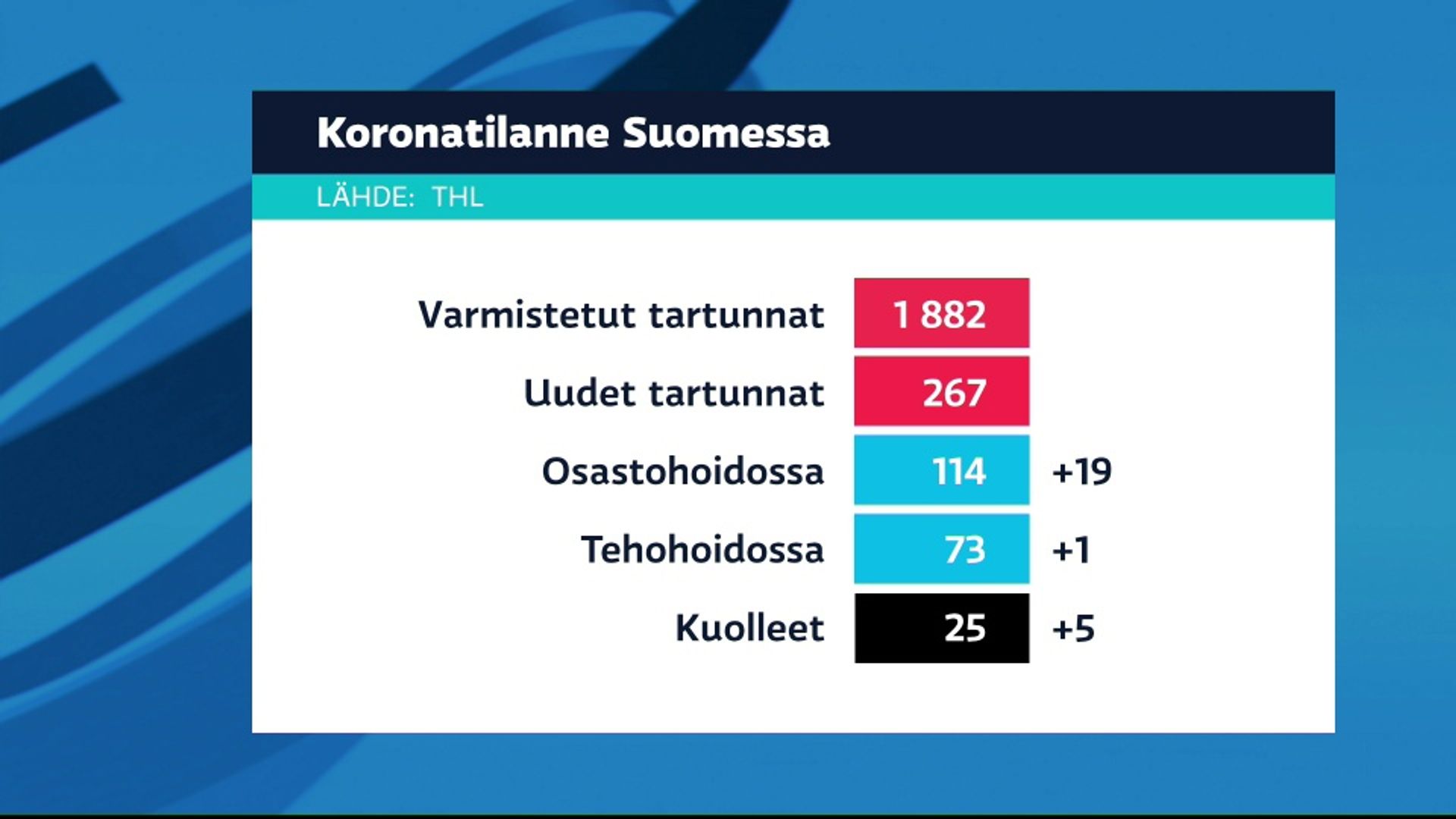 Koronatilanne Suomessa

LÄHDE: THL

| | | |
|---|---|---|
| Varmistetut tartunnat | 1 882 | |
| Uudet tartunnat | 267 | |
| Osastohoidossa | 114 | +19 |
| Tehohoidossa | 73 | +1 |
| Kuolleet | 25 | +5 |